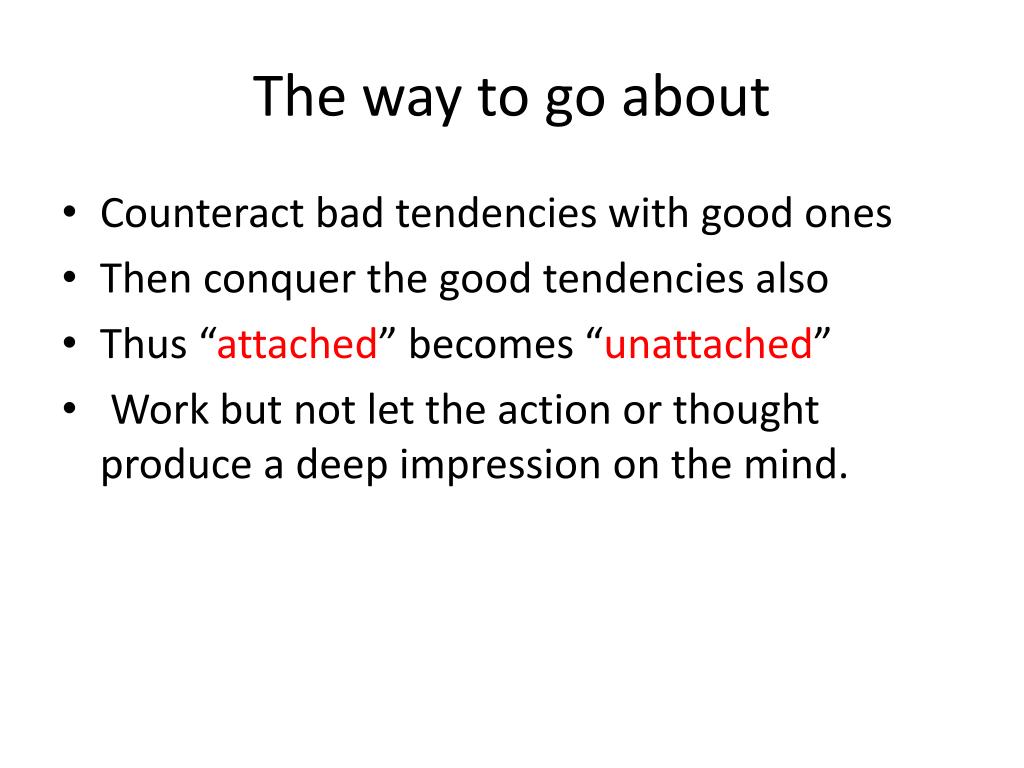 The way to go about

• Counteract bad tendencies with good ones
• Then conquer the good tendencies also
• Thus “attached” becomes “unattached”
• Work but not let the action or thought produce a deep impression on the mind.